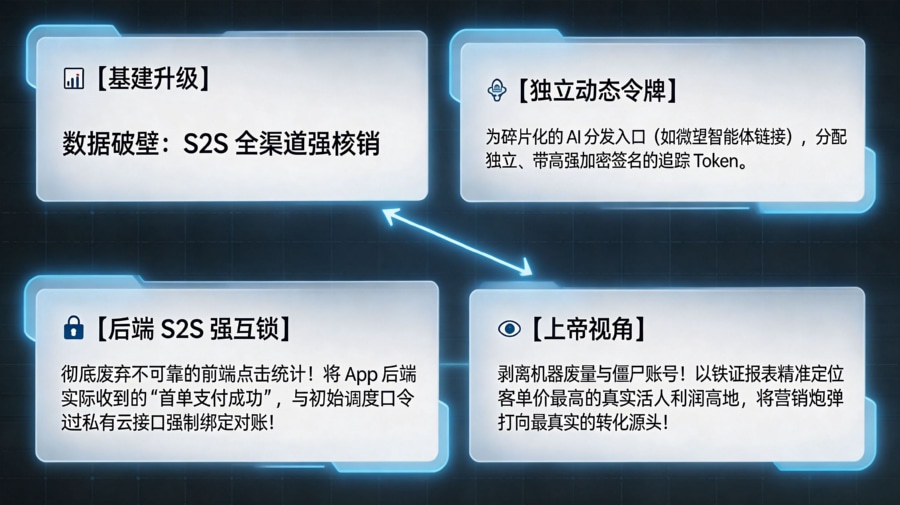 【基建升级】

数据破壁：S2S 全渠道强核销

【独立动态令牌】

为碎片化的 AI 分发入口（如微望智能体链接），分配独立、带高强加密签名的追踪 Token。

【后端 S2S 强互锁】

彻底废弃不可靠的前端点击统计！将 App 后端实际收到的“首单支付成功”，与初始调度口令过私有云接口强制绑定对账！

【上帝视角】

剥离机器废量与僵尸账号！以铁证报表精准定位客单价最高的真实活人利润高地，将营销炮弹打向最真实的转化源头！